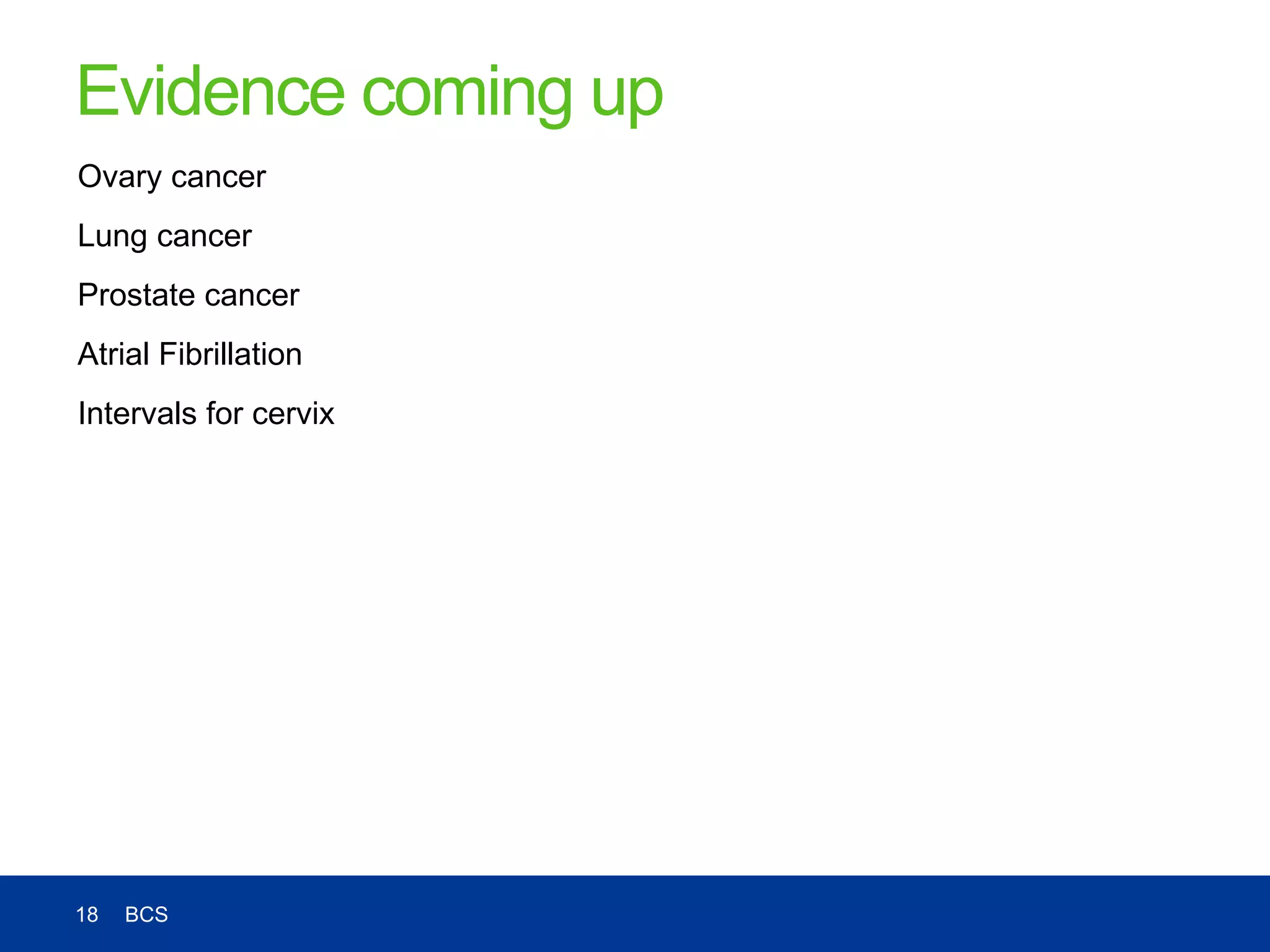 Evidence coming up

Ovary cancer

Lung cancer

Prostate cancer

Atrial Fibrillation

Intervals for cervix

18 BCS